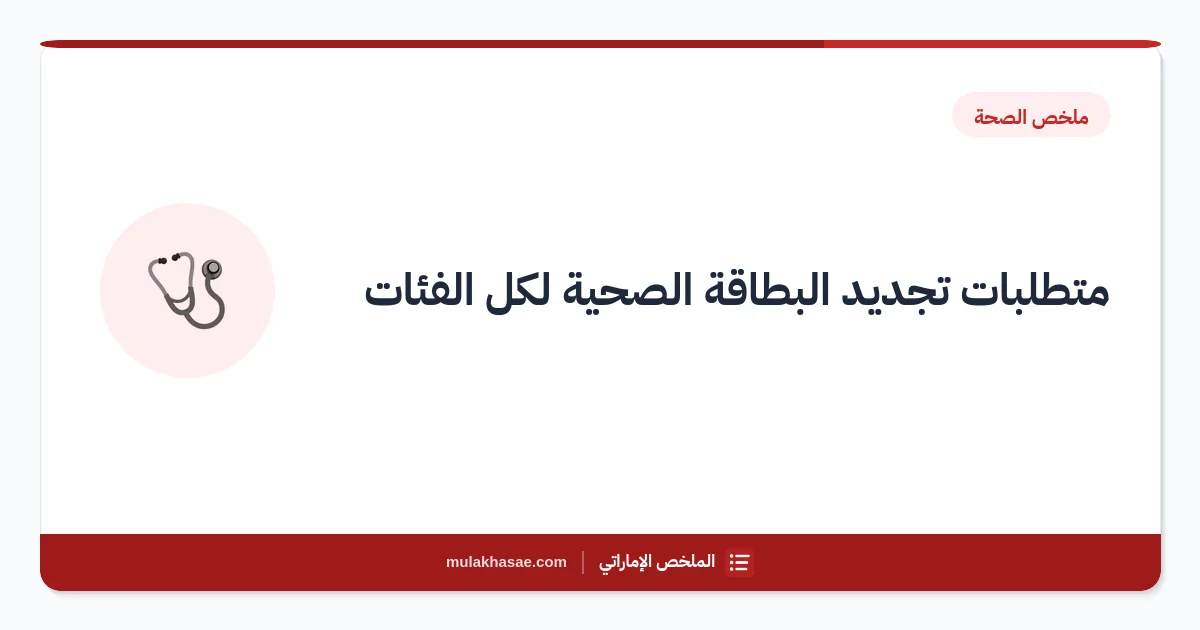 ملخص الصحة

متطلبات تجديد البطاقة الصحية لكل الفئات

الملخص الإماراتي | mulakhasae.com